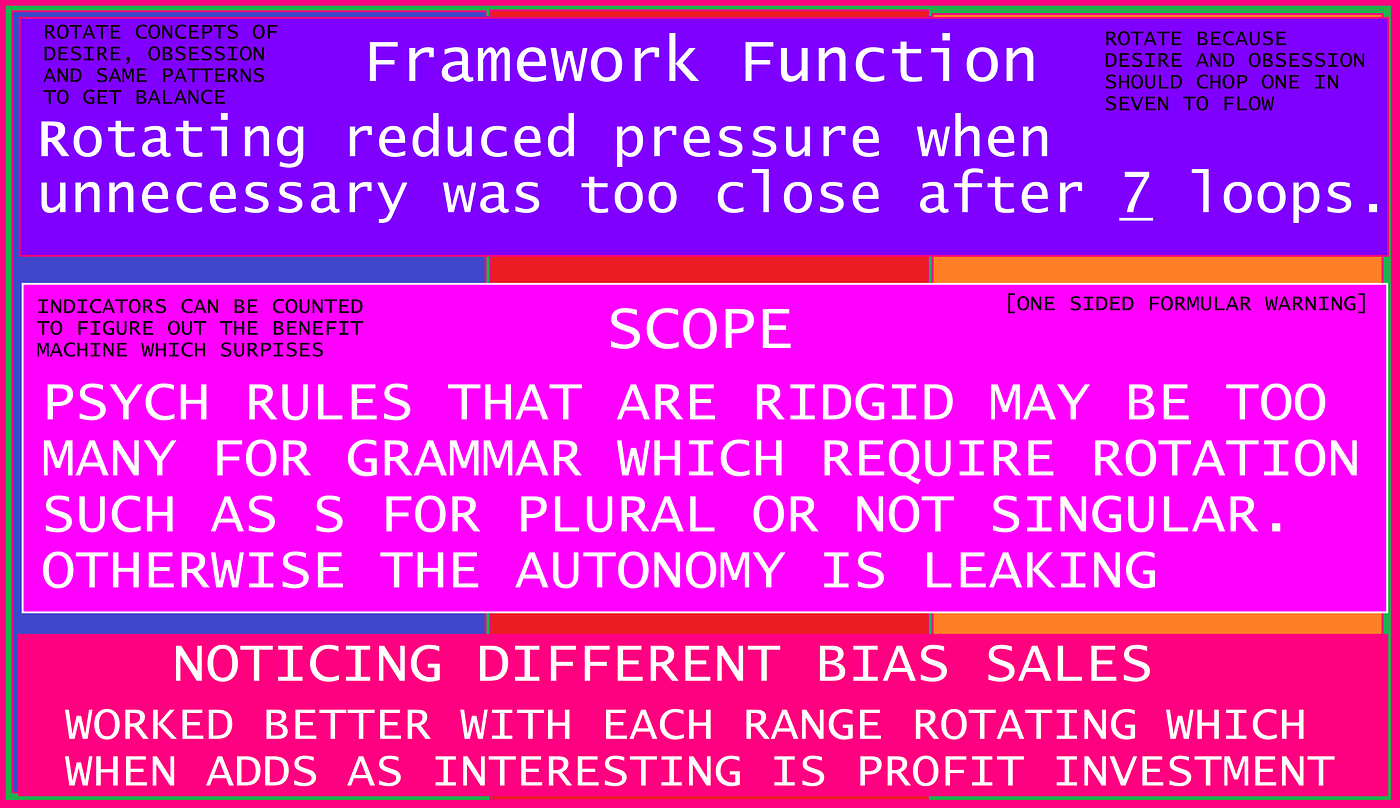 ROTATE CONCEPTS OF DESIRE, OBSESSION AND SAME PATTERNS TO GET BALANCE

Framework Function

ROTATE BECAUSE DESIRE AND OBSESSION SHOULD CHOP ONE IN SEVEN TO FLOW

Rotating reduced pressure when unnecessary was too close after 7 loops.

INDICATORS CAN BE COUNTED TO FIGURE OUT THE BENEFIT MACHINE WHICH SURPISES

SCOPE

[ONE SIDED FORMULAR WARNING]

PSYCH RULES THAT ARE RIDGID MAY BE TOO MANY FOR GRAMMAR WHICH REQUIRE ROTATION SUCH AS S FOR PLURAL OR NOT SINGULAR. OTHERWISE THE AUTONOMY IS LEAKING

NOTICING DIFFERENT BIAS SALES

WORKED BETTER WITH EACH RANGE ROTATING WHICH WHEN ADDS AS INTERESTING IS PROFIT INVESTMENT